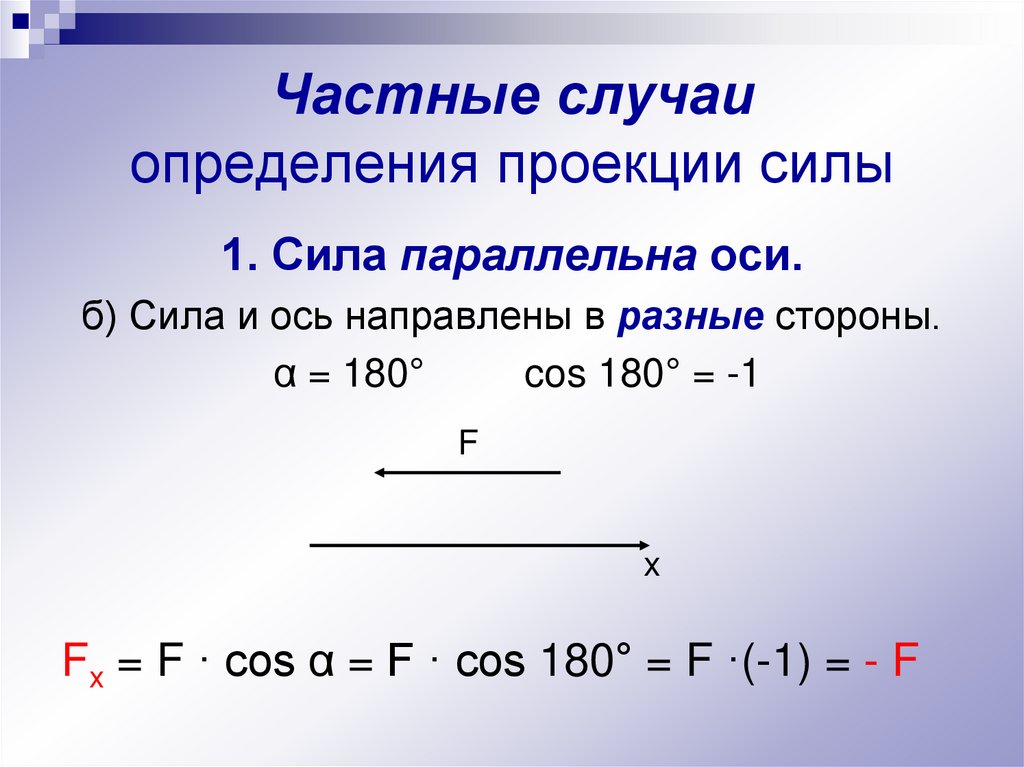 Частные случаи
определения проекции силы

1. Сила параллельна оси.

б) Сила и ось направлены в разные стороны.

$\alpha = 180°$ $\cos 180° = -1$

F

x

$F_x = F \cdot \cos \alpha = F \cdot \cos 180° = F \cdot (-1) = -F$